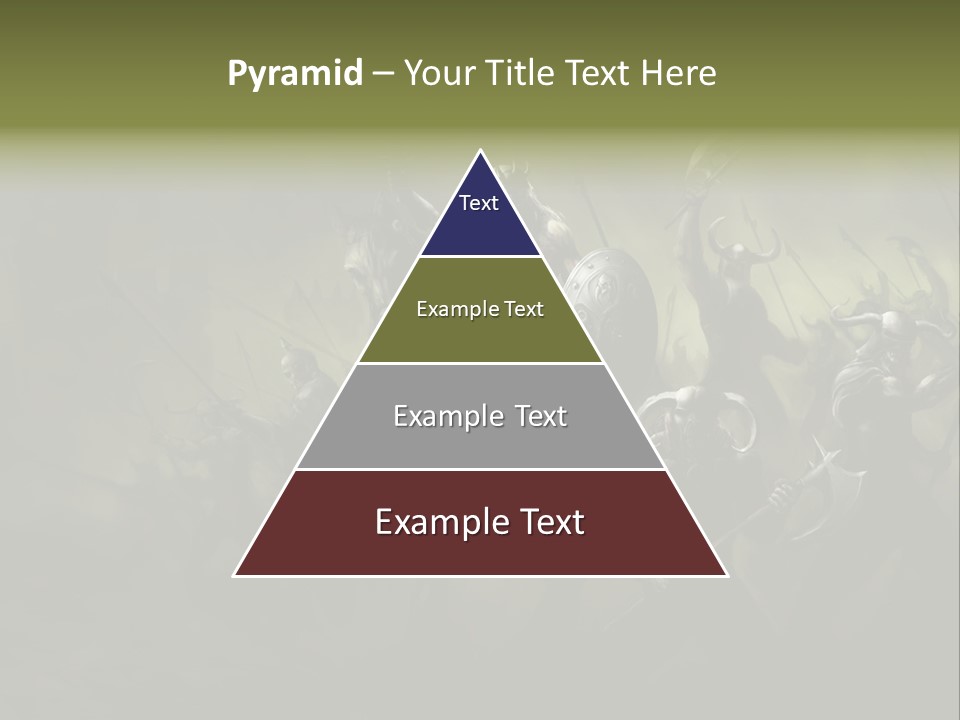 Pyramid – Your Title Text Here

Text

Example Text

Example Text

Example Text